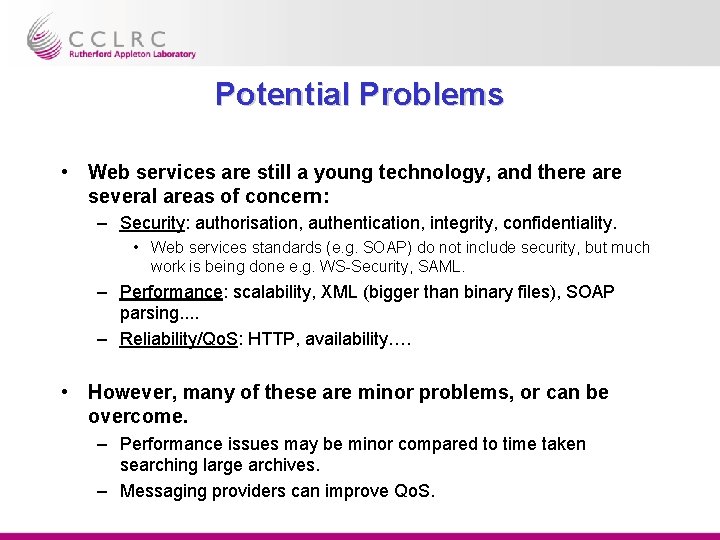 CCLRC
Rutherford Appleton Laboratory

Potential Problems

• Web services are still a young technology, and there are several areas of concern:
– Security: authorisation, authentication, integrity, confidentiality.
• Web services standards (e.g. SOAP) do not include security, but much work is being done e.g. WS-Security, SAML.
– Performance: scalability, XML (bigger than binary files), SOAP parsing....
– Reliability/QoS: HTTP, availability….

• However, many of these are minor problems, or can be overcome.
– Performance issues may be minor compared to time taken searching large archives.
– Messaging providers can improve QoS.